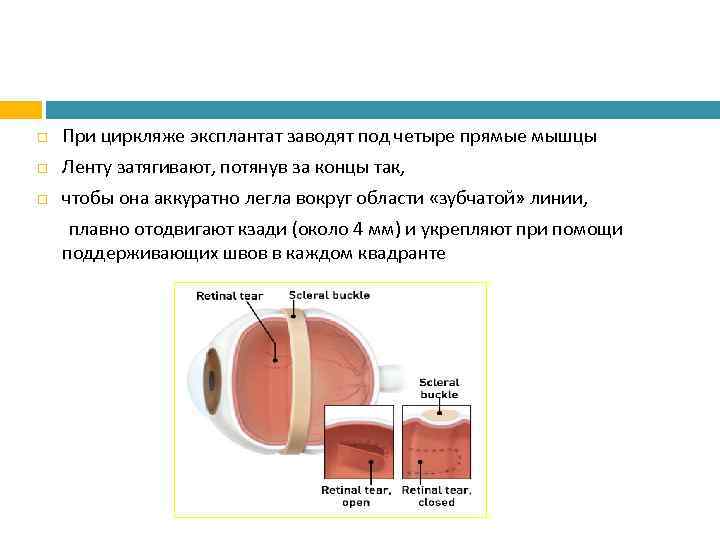 При циркляже эксплантат заводят под четыре прямые мышцы

Ленту затягивают, потянув за концы так,

чтобы она аккуратно легла вокруг области «зубчатой» линии,

плавно отодвигают кзади (около 4 мм) и укрепляют при помощи поддерживающих швов в каждом квадранте

Retinal tear

Scleral buckle

Scleral buckle

Retinal tear, open

Retinal tear, closed